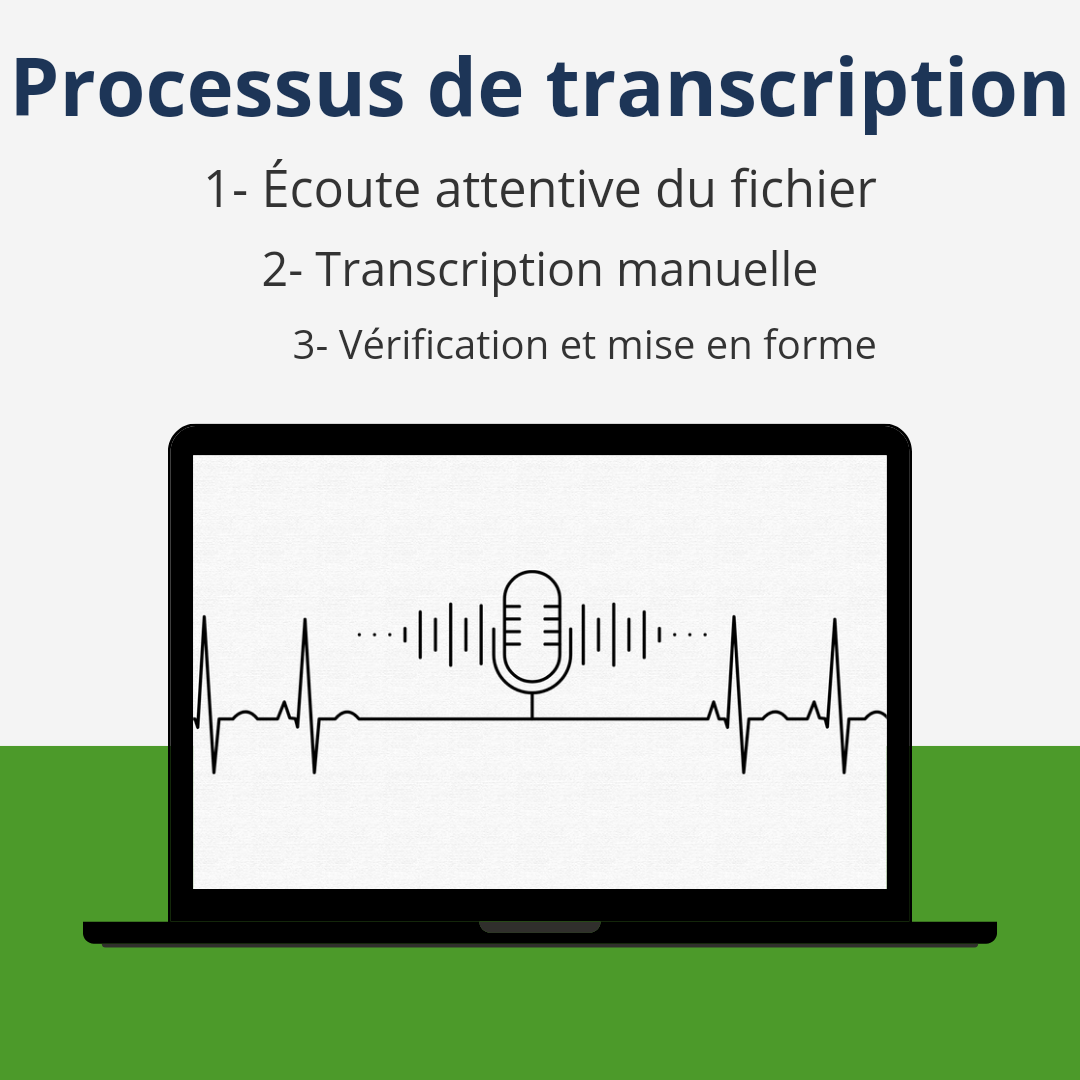 Processus de transcription

1- Écoute attentive du fichier

2- Transcription manuelle

3- Vérification et mise en forme